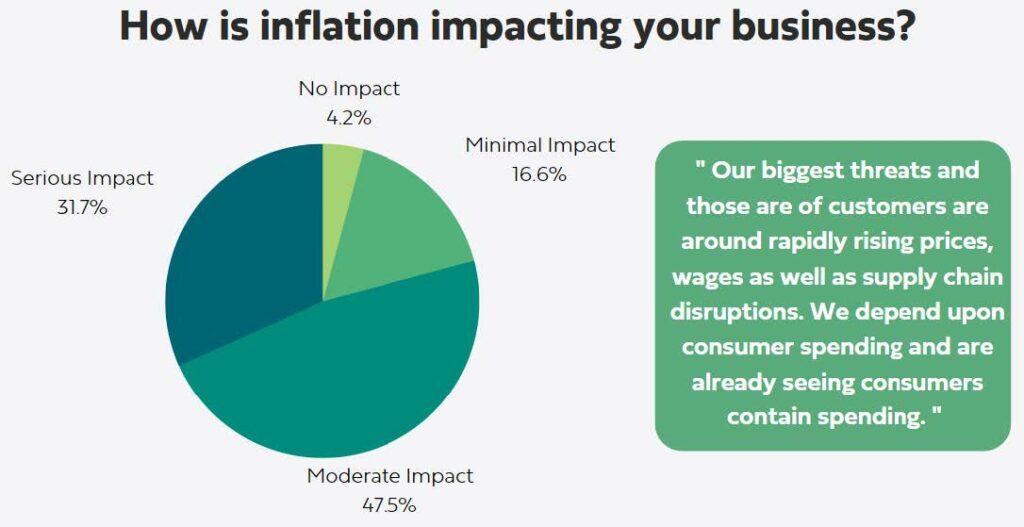 How is inflation impacting your business?

No Impact
4.2%

Minimal Impact
16.6%

Serious Impact
31.7%

Moderate Impact
47.5%

" Our biggest threats and those are of customers are around rapidly rising prices, wages as well as supply chain disruptions. We depend upon consumer spending and are already seeing consumers contain spending. "